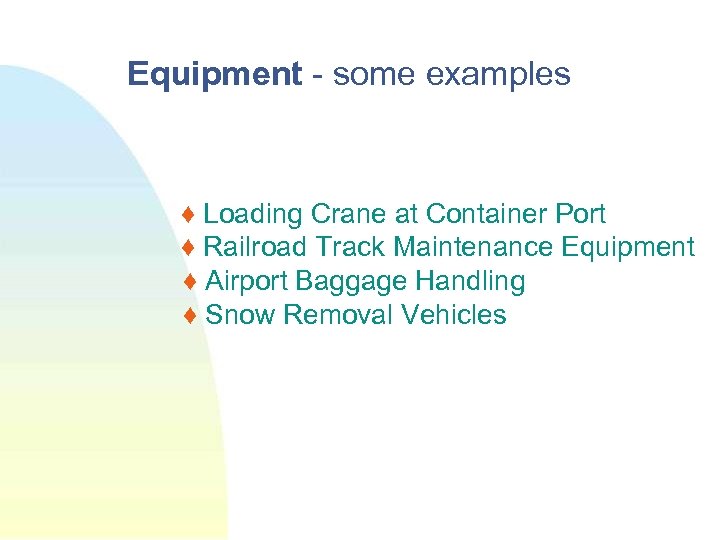 Equipment - some examples

♦ Loading Crane at Container Port
♦ Railroad Track Maintenance Equipment
♦ Airport Baggage Handling
♦ Snow Removal Vehicles